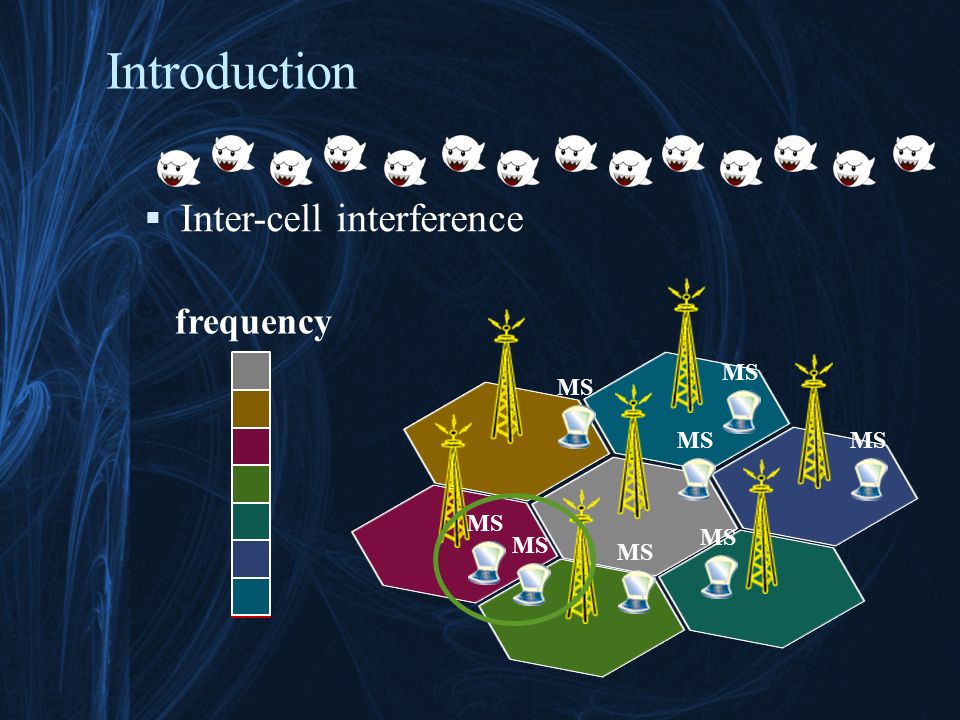 Introduction

▪ Inter-cell interference

frequency

MS

MS

MS

MS

MS

MS

MS

MS